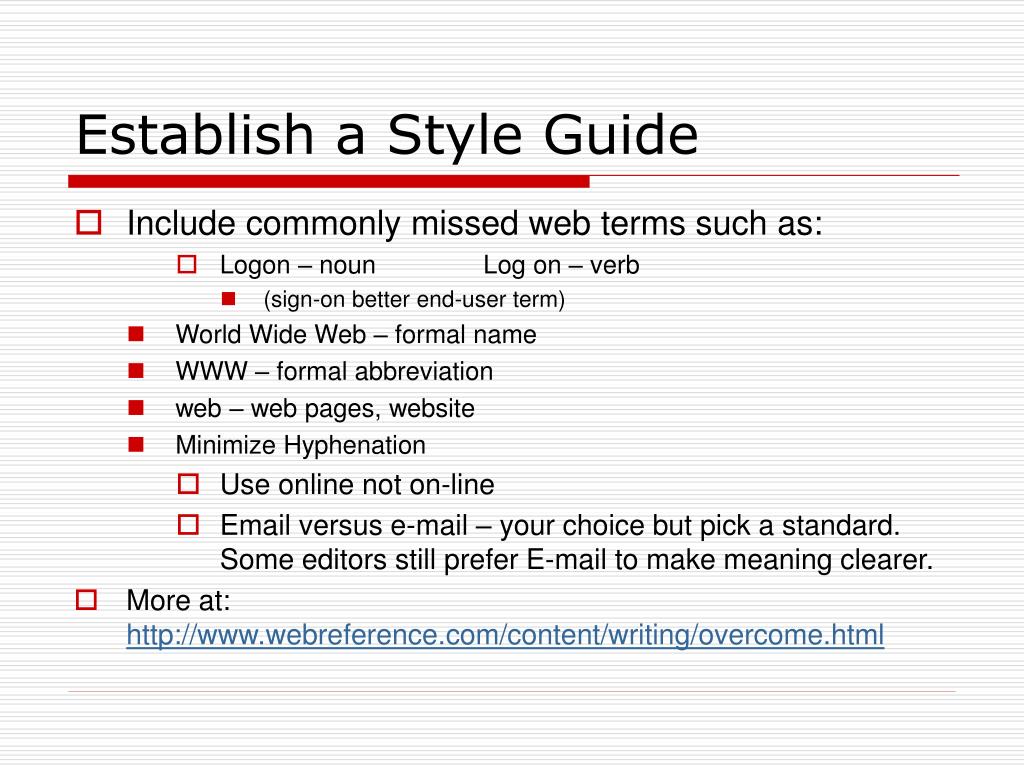 Establish a Style Guide

Include commonly missed web terms such as:

Logon – noun Log on – verb

(sign-on better end-user term)

World Wide Web – formal name

WWW – formal abbreviation

web – web pages, website

Minimize Hyphenation

Use online not on-line

Email versus e-mail – your choice but pick a standard. Some editors still prefer E-mail to make meaning clearer.

More at: http://www.webreference.com/content/writing/overcome.html